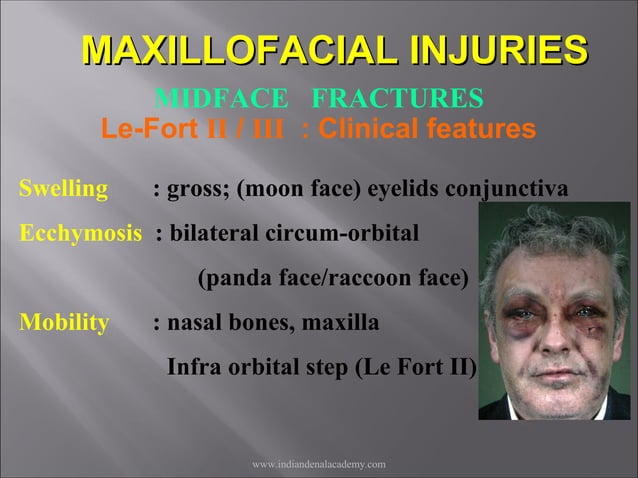 MAXILLOFACIAL INJURIES

MIDFACE FRACTURES

Le-Fort II / III : Clinical features

Swelling : gross; (moon face) eyelids conjunctiva

Ecchymosis : bilateral circum-orbital

(panda face/raccoon face)

Mobility : nasal bones, maxilla

Infra orbital step (Le Fort II)

www.indiandenalacademy.com